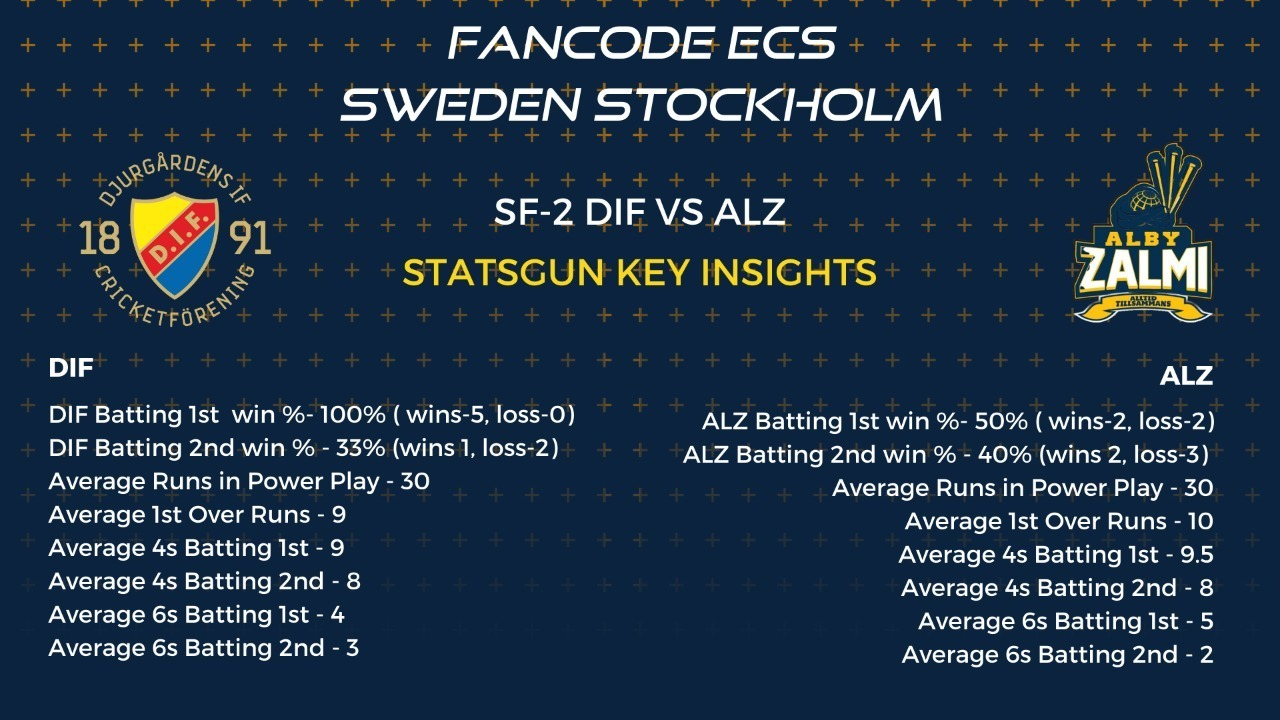 FANCODE ECS
SWEDEN STOCKHOLM

DJURGÅRDENS IF
18 D.I.F. 91
CRICKETFÖRENING

SF-2 DIF VS ALZ

STATSGUN KEY INSIGHTS

ALBY ZALMI
ALLTID TILLSAMMANS

DIF

DIF Batting 1st win %- 100% ( wins-5, loss-0)
DIF Batting 2nd win % - 33% (wins 1, loss-2)
Average Runs in Power Play - 30
Average 1st Over Runs - 9
Average 4s Batting 1st - 9
Average 4s Batting 2nd - 8
Average 6s Batting 1st - 4
Average 6s Batting 2nd - 3

ALZ

ALZ Batting 1st win %- 50% ( wins-2, loss-2)
ALZ Batting 2nd win % - 40% (wins 2, loss-3)
Average Runs in Power Play - 30
Average 1st Over Runs - 10
Average 4s Batting 1st - 9.5
Average 4s Batting 2nd - 8
Average 6s Batting 1st - 5
Average 6s Batting 2nd - 2